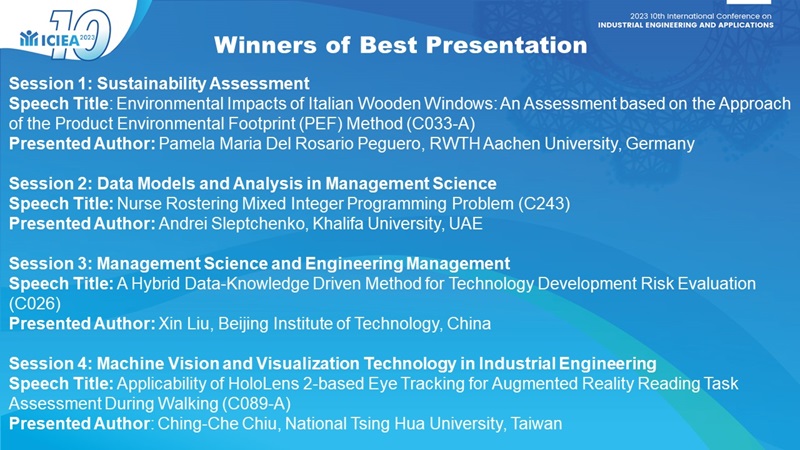 ICIEA 2023 10

2023 10th International Conference on INDUSTRIAL ENGINEERING AND APPLICATIONS

Winners of Best Presentation

Session 1: Sustainability Assessment
Speech Title: Environmental Impacts of Italian Wooden Windows: An Assessment based on the Approach of the Product Environmental Footprint (PEF) Method (C033-A)
Presented Author: Pamela Maria Del Rosario Peguero, RWTH Aachen University, Germany

Session 2: Data Models and Analysis in Management Science
Speech Title: Nurse Rostering Mixed Integer Programming Problem (C243)
Presented Author: Andrei Sleptchenko, Khalifa University, UAE

Session 3: Management Science and Engineering Management
Speech Title: A Hybrid Data-Knowledge Driven Method for Technology Development Risk Evaluation (C026)
Presented Author: Xin Liu, Beijing Institute of Technology, China

Session 4: Machine Vision and Visualization Technology in Industrial Engineering
Speech Title: Applicability of HoloLens 2-based Eye Tracking for Augmented Reality Reading Task Assessment During Walking (C089-A)
Presented Author: Ching-Che Chiu, National Tsing Hua University, Taiwan